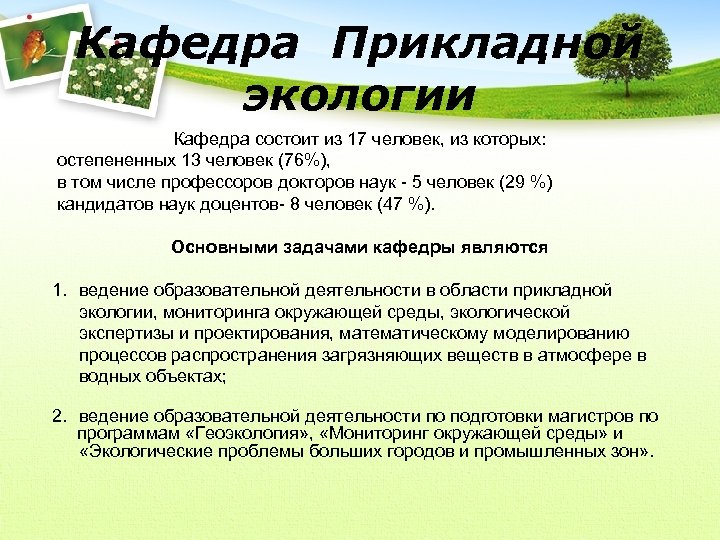 Кафедра Прикладной экологии

Кафедра состоит из 17 человек, из которых:
остепененных 13 человек (76%),
в том числе профессоров докторов наук - 5 человек (29 %)
кандидатов наук доцентов- 8 человек (47 %).

Основными задачами кафедры являются

1. ведение образовательной деятельности в области прикладной экологии, мониторинга окружающей среды, экологической экспертизы и проектирования, математическому моделированию процессов распространения загрязняющих веществ в атмосфере в водных объектах;

2. ведение образовательной деятельности по подготовки магистров по программам «Геоэкология», «Мониторинг окружающей среды» и «Экологические проблемы больших городов и промышленных зон».